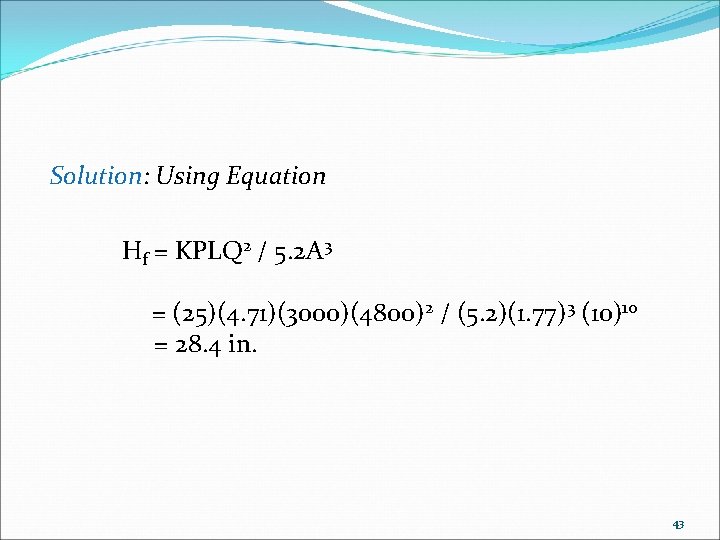 Solution: Using Equation

$H_f = KPLQ^2 / 5.2A^3$

$= (25)(4.71)(3000)(4800)^2 / (5.2)(1.77)^3 (10)^{10}$
$= 28.4$ in.

43